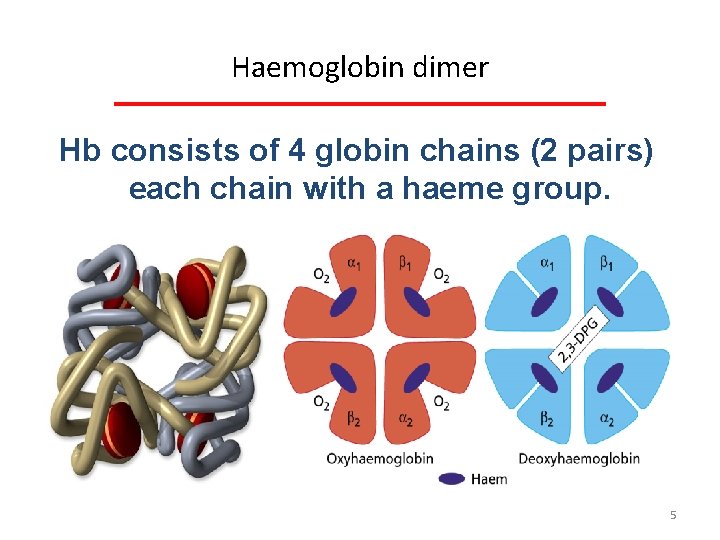 Haemoglobin dimer

Hb consists of 4 globin chains (2 pairs) each chain with a haeme group.

$O_2$ $\alpha_1$ $\beta_1$ $O_2$

$O_2$ $\beta_2$ $\alpha_2$ $O_2$

Oxyhaemoglobin

$\alpha_1$ $\beta_1$

2,3-DPG

$\beta_2$ $\alpha_2$

Deoxyhaemoglobin

Haem

5